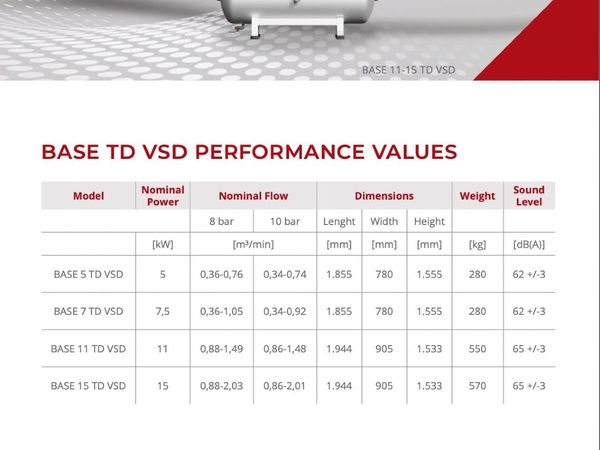 BASE 11-15 TD VSD

BASE TD VSD PERFORMANCE VALUES

| Model | Nominal Power | Nominal Flow | | Dimensions | | | Weight | Sound Level |
|---|---|---|---|---|---|---|---|---|
| | | 8 bar | 10 bar | Lenght | Width | Height | | |
| | [kW] | [m³/min] | | [mm] | [mm] | [mm] | [kg] | [dB(A)] |
| BASE 5 TD VSD | 5 | 0,36-0,76 | 0,34-0,74 | 1.855 | 780 | 1.555 | 280 | 62 +/-3 |
| BASE 7 TD VSD | 7,5 | 0,36-1,05 | 0,34-0,92 | 1.855 | 780 | 1.555 | 280 | 62 +/-3 |
| BASE 11 TD VSD | 11 | 0,88-1,49 | 0,86-1,48 | 1.944 | 905 | 1.533 | 550 | 65 +/-3 |
| BASE 15 TD VSD | 15 | 0,88-2,03 | 0,86-2,01 | 1.944 | 905 | 1.533 | 570 | 65 +/-3 |